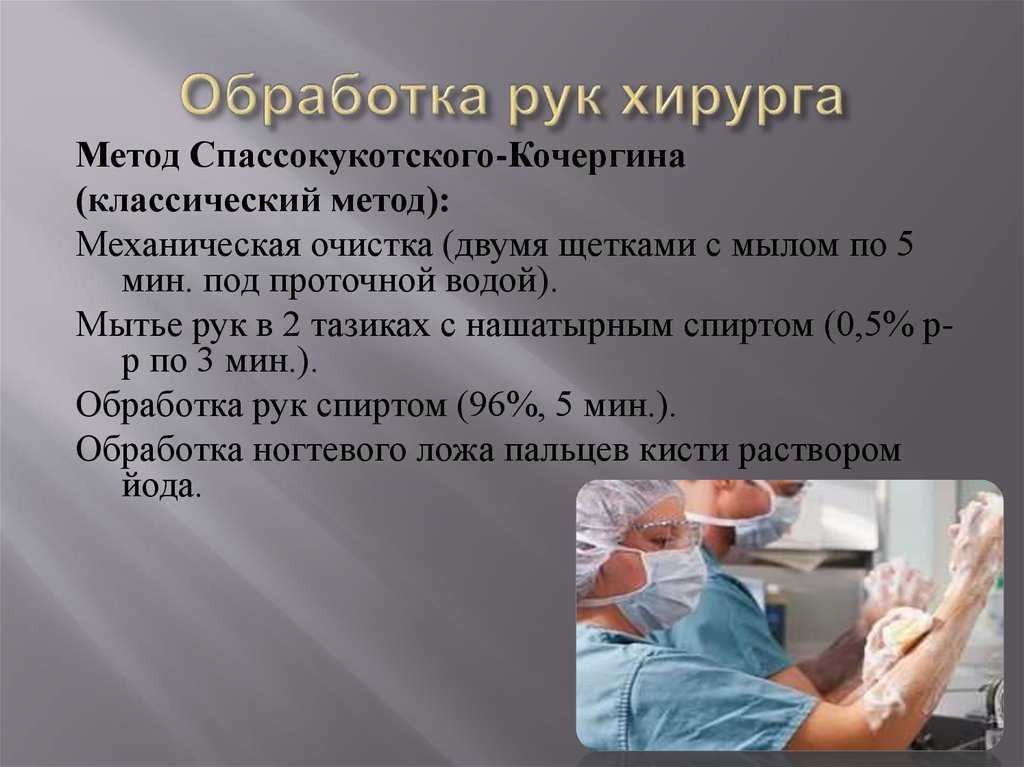 Обработка рук хирурга

Метод Спассокукотского-Кочергина (классический метод):

Механическая очистка (двумя щетками с мылом по 5 мин. под проточной водой).

Мытье рук в 2 тазиках с нашатырным спиртом (0,5% р-р по 3 мин.).

Обработка рук спиртом (96%, 5 мин.).

Обработка ногтевого ложа пальцев кисти раствором йода.